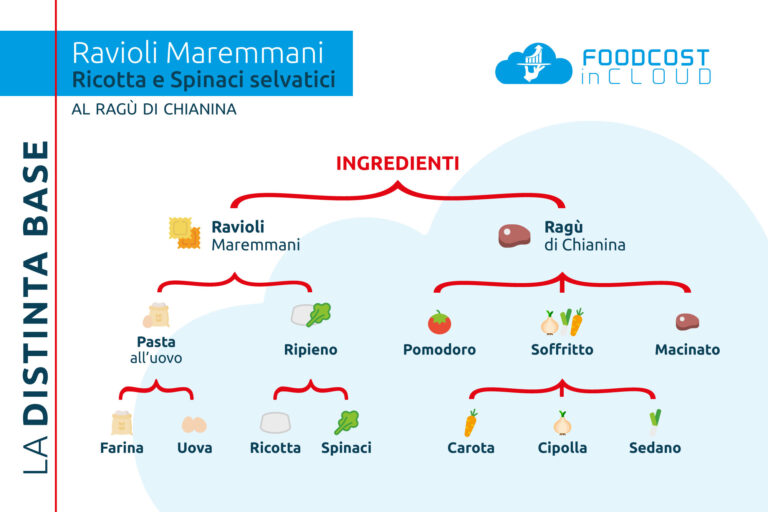 LA DISTINTA BASE

Ravioli Maremmani
Ricotta e Spinaci selvatici

AL RAGÙ DI CHIANINA

FOODCOST in CLOUD

INGREDIENTI

Ravioli Maremmani

Ragù di Chianina

Pasta all'uovo

Ripieno

Pomodoro

Soffritto

Macinato

Farina

Uova

Ricotta

Spinaci

Carota

Cipolla

Sedano